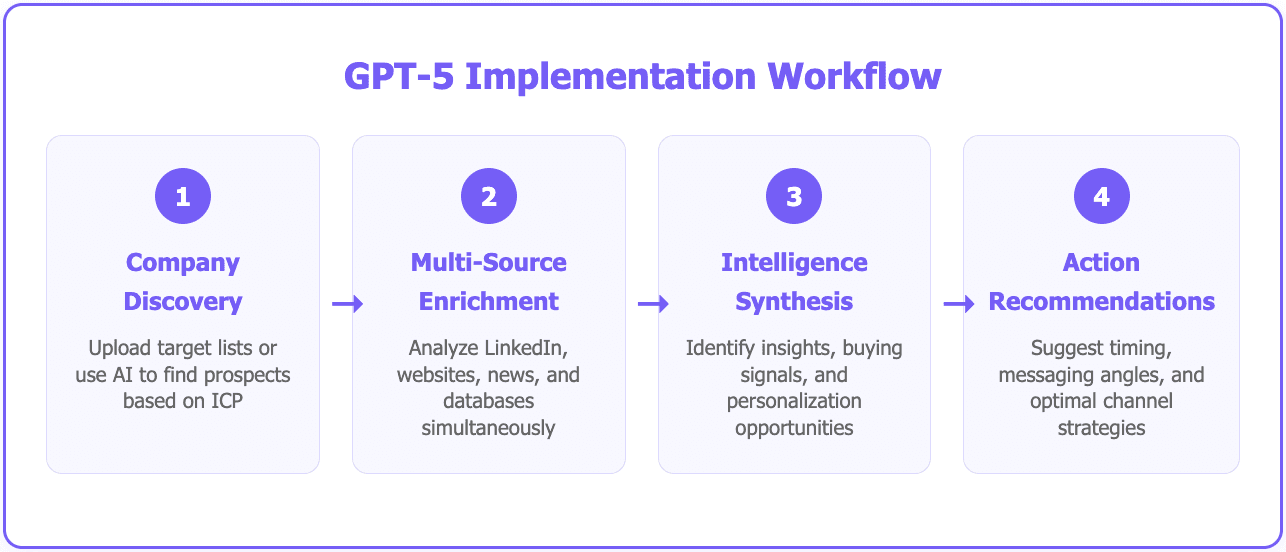 GPT-5 Implementation Workflow

1

Company Discovery

Upload target lists or use AI to find prospects based on ICP

→

2

Multi-Source Enrichment

Analyze LinkedIn, websites, news, and databases simultaneously

→

3

Intelligence Synthesis

Identify insights, buying signals, and personalization opportunities

→

4

Action Recommendations

Suggest timing, messaging angles, and optimal channel strategies